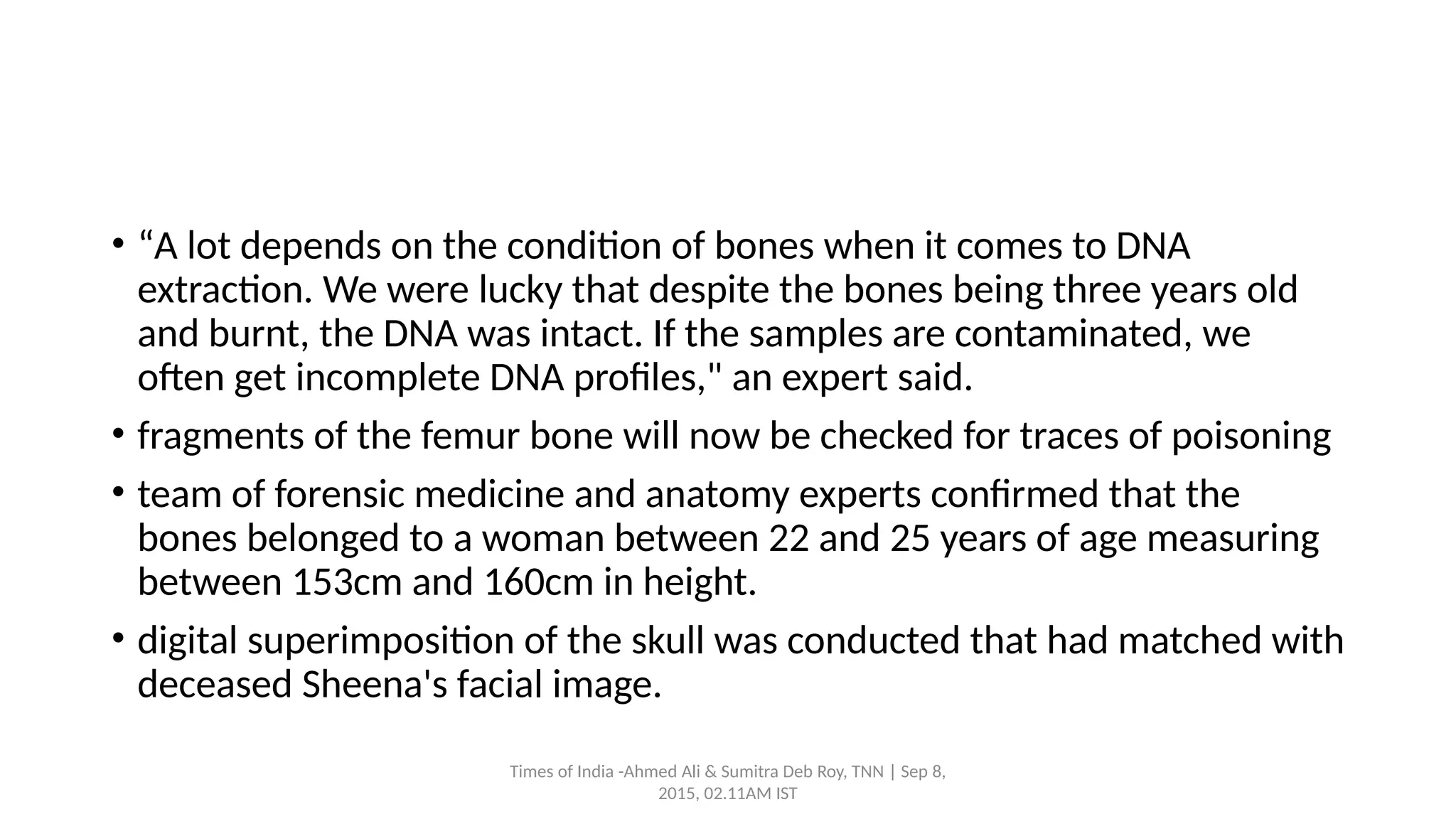 • “A lot depends on the condition of bones when it comes to DNA extraction. We were lucky that despite the bones being three years old and burnt, the DNA was intact. If the samples are contaminated, we often get incomplete DNA profiles," an expert said.

• fragments of the femur bone will now be checked for traces of poisoning

• team of forensic medicine and anatomy experts confirmed that the bones belonged to a woman between 22 and 25 years of age measuring between 153cm and 160cm in height.

• digital superimposition of the skull was conducted that had matched with deceased Sheena's facial image.

Times of India -Ahmed Ali & Sumitra Deb Roy, TNN | Sep 8, 2015, 02.11AM IST